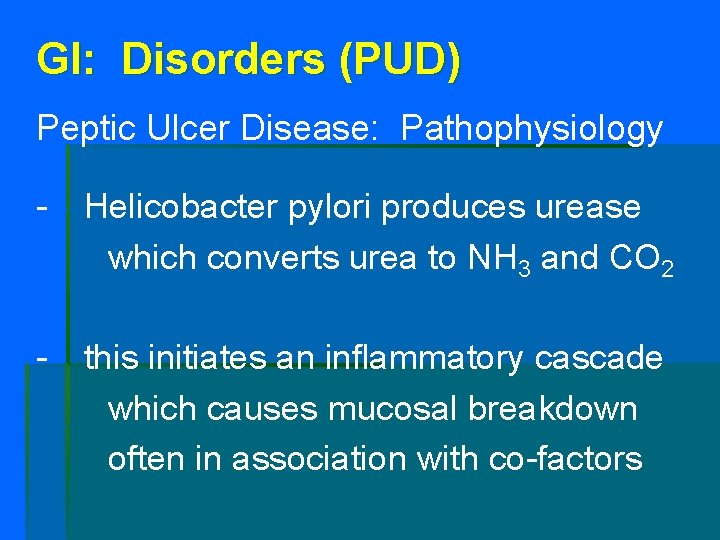 GI: Disorders (PUD)

Peptic Ulcer Disease: Pathophysiology

- Helicobacter pylori produces urease which converts urea to $NH_3$ and $CO_2$

- this initiates an inflammatory cascade which causes mucosal breakdown often in association with co-factors